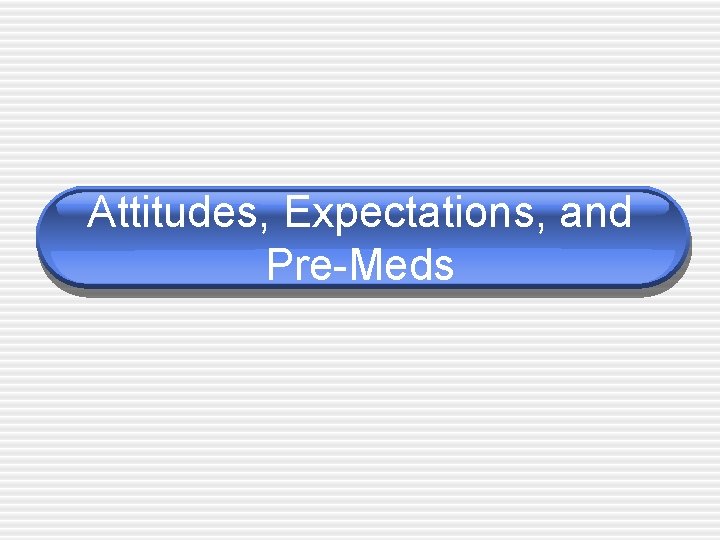 Attitudes, Expectations, and Pre-Meds